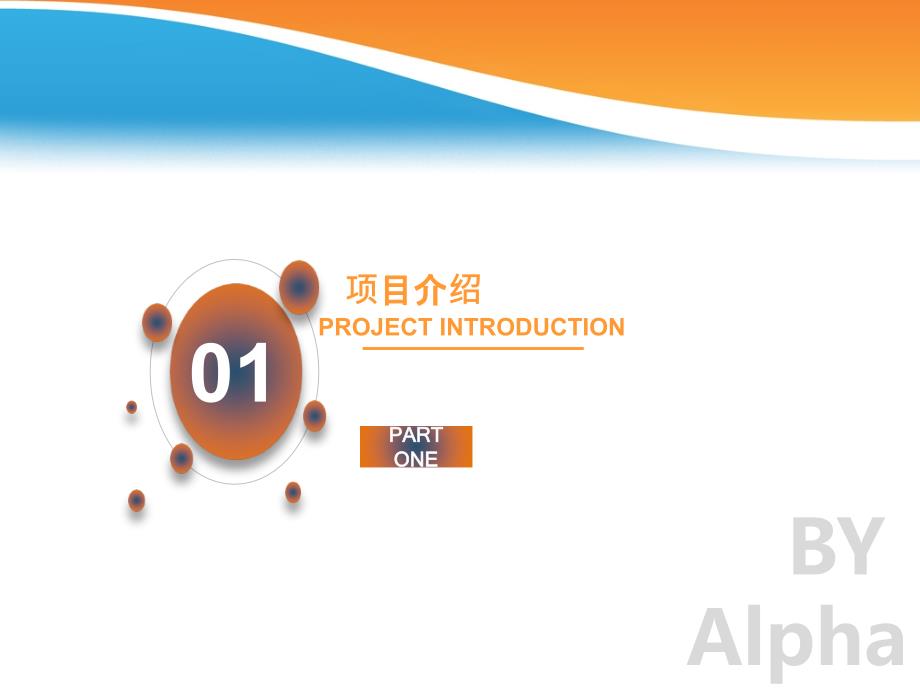 01

项目介绍
PROJECT INTRODUCTION

PART ONE

BY
Alpha